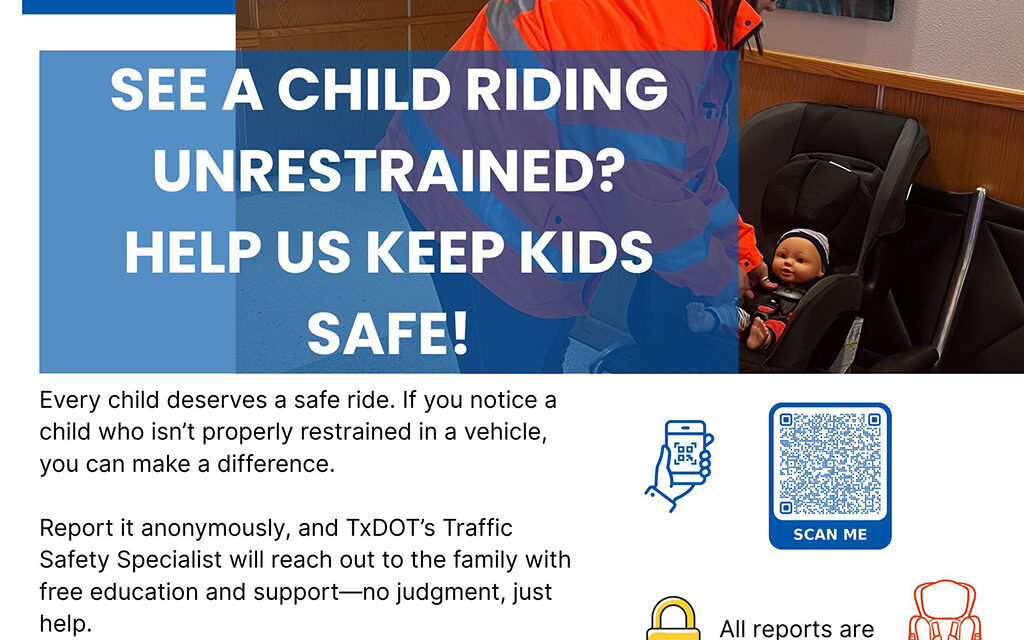 SEE A CHILD RIDING UNRESTRAINED? HELP US KEEP KIDS SAFE!

Every child deserves a safe ride. If you notice a child who isn't properly restrained in a vehicle, you can make a difference.

Report it anonymously, and TxDOT's Traffic Safety Specialist will reach out to the family with free education and support—no judgment, just help.

SCAN ME

All reports are